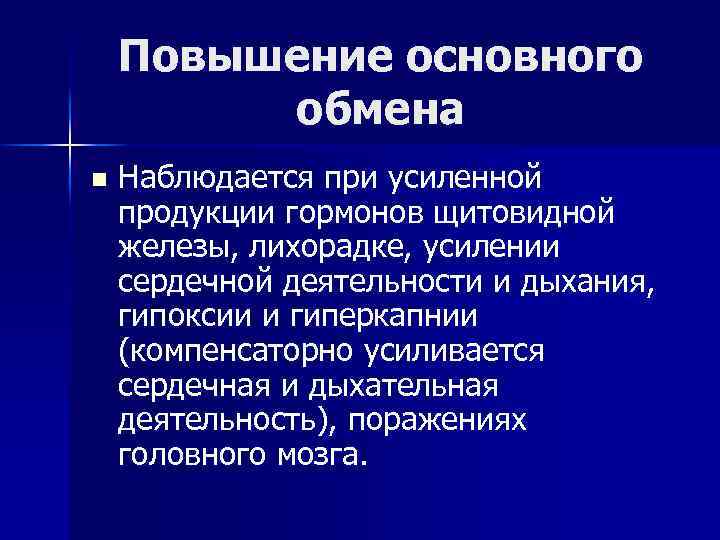 Повышение основного обмена

■ Наблюдается при усиленной продукции гормонов щитовидной железы, лихорадке, усилении сердечной деятельности и дыхания, гипоксии и гиперкапнии (компенсаторно усиливается сердечная и дыхательная деятельность), поражениях головного мозга.